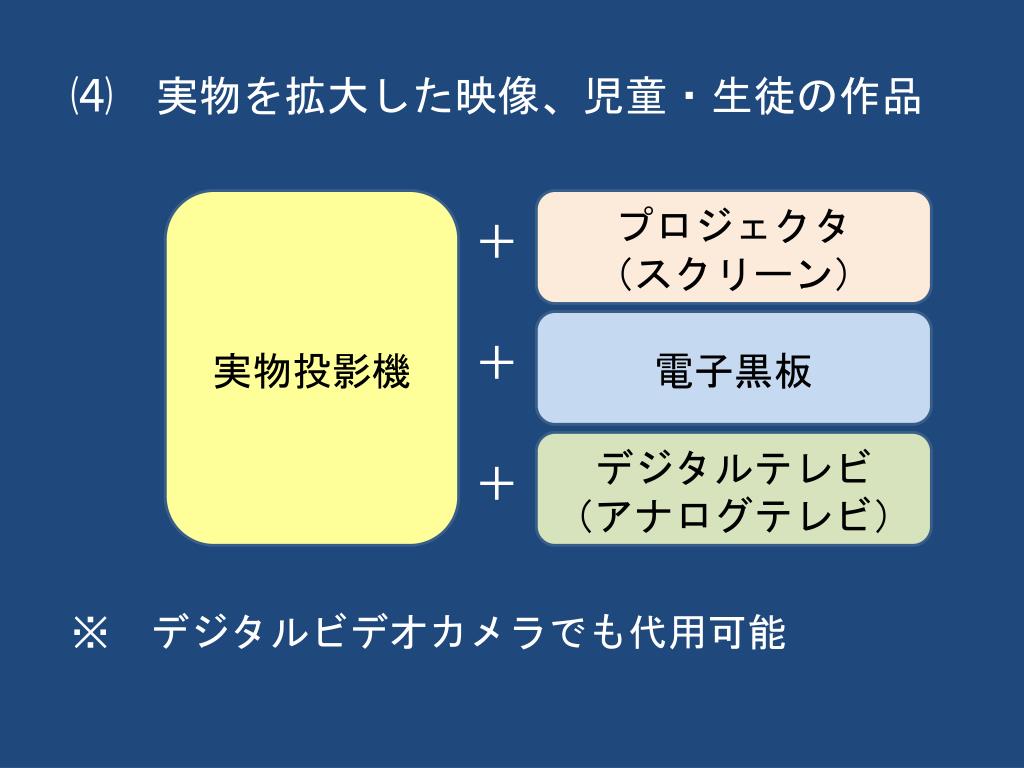 ⑷　実物を拡大した映像、児童・生徒の作品

実物投影機

＋

プロジェクタ
（スクリーン）

＋

電子黒板

＋

デジタルテレビ
（アナログテレビ）

※　デジタルビデオカメラでも代用可能